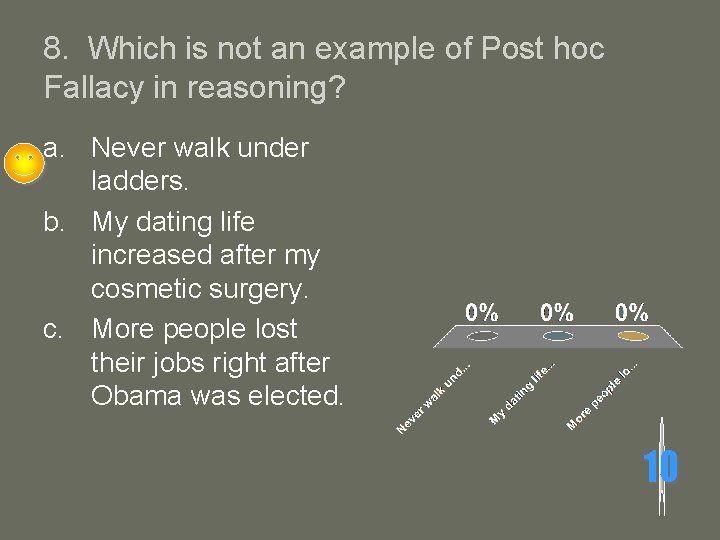 8. Which is not an example of Post hoc Fallacy in reasoning?

a. Never walk under ladders.

b. My dating life increased after my cosmetic surgery.

c. More people lost their jobs right after Obama was elected.

0%
0%
0%

Never walk und...
My dating life...
More people lo...

10